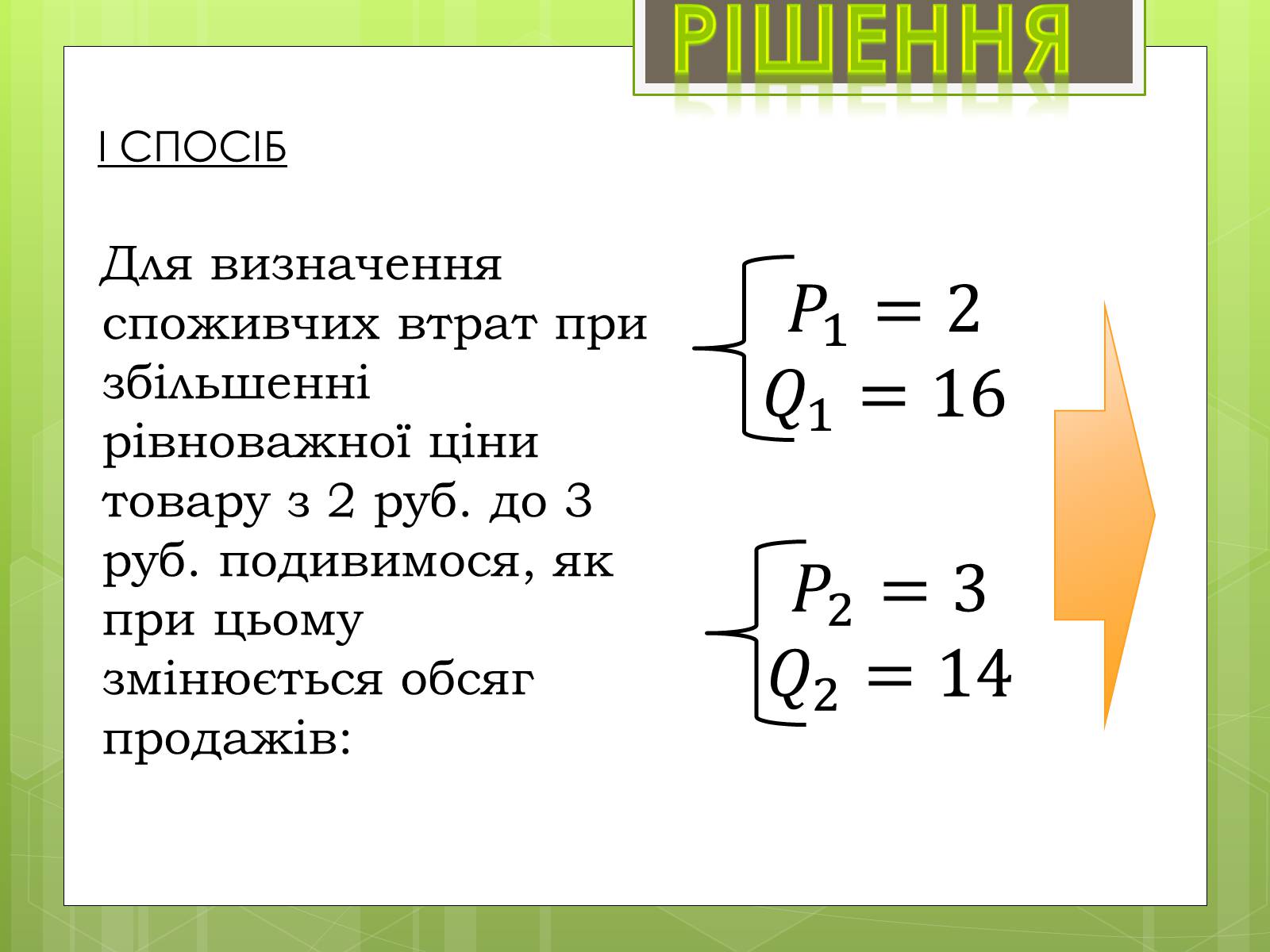 РІШЕННЯ

І СПОСІБ

Для визначення споживчих втрат при збільшенні рівноважної ціни товару з 2 руб. до 3 руб. подивимося, як при цьому змінюється обсяг продажів:

$\begin{cases} P_1 = 2 \\ Q_1 = 16 \end{cases}$

$\begin{cases} P_2 = 3 \\ Q_2 = 14 \end{cases}$